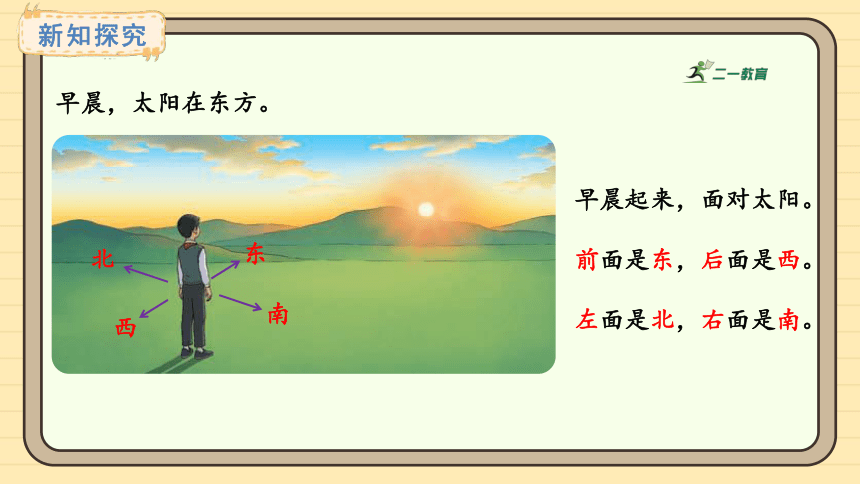 新知探究

二一教育

早晨，太阳在东方。

北
东
西
南

早晨起来，面对太阳。

前面是东，后面是西。

左面是北，右面是南。